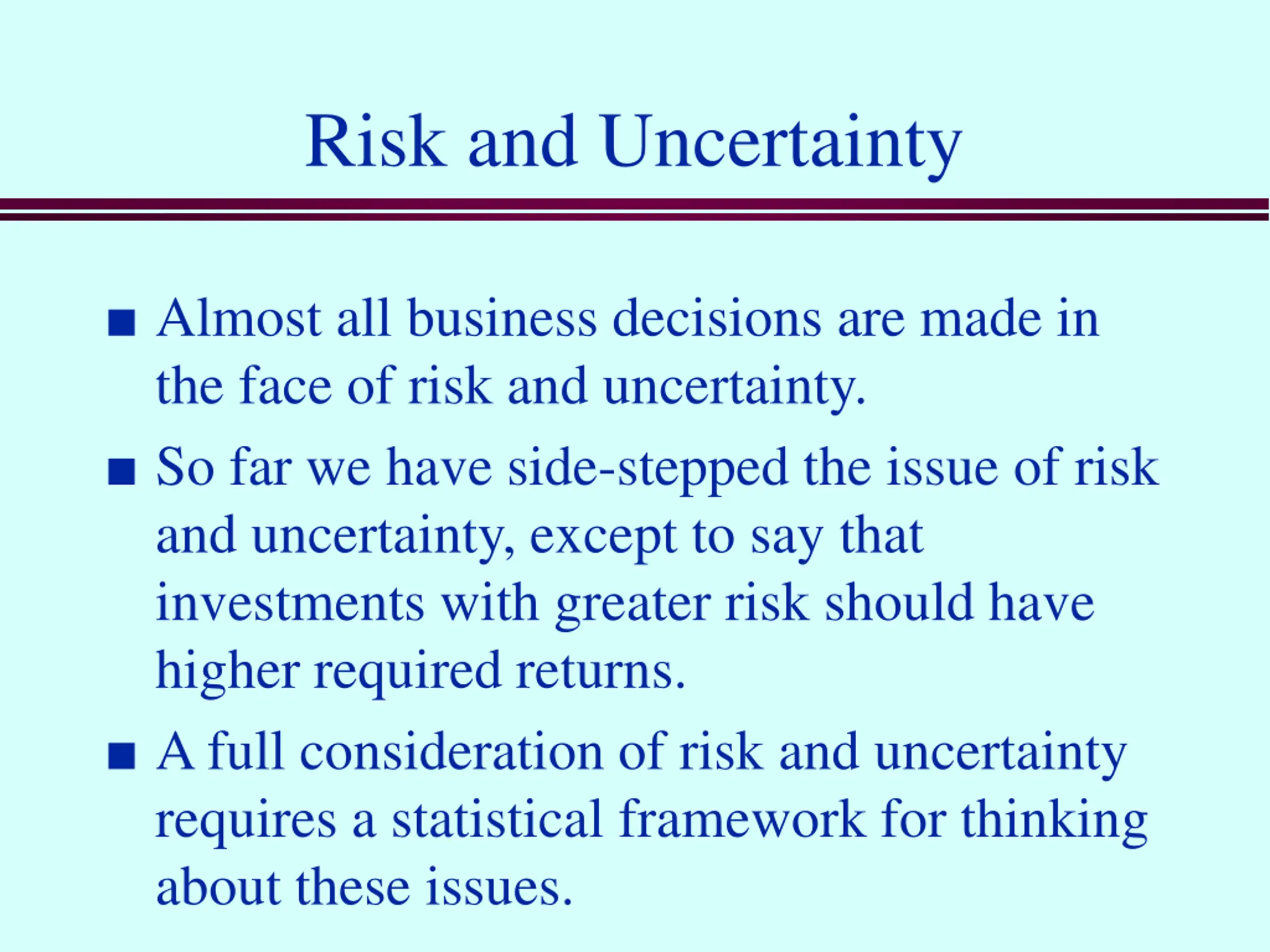 Risk and Uncertainty

■ Almost all business decisions are made in the face of risk and uncertainty.

■ So far we have side-stepped the issue of risk and uncertainty, except to say that investments with greater risk should have higher required returns.

■ A full consideration of risk and uncertainty requires a statistical framework for thinking about these issues.